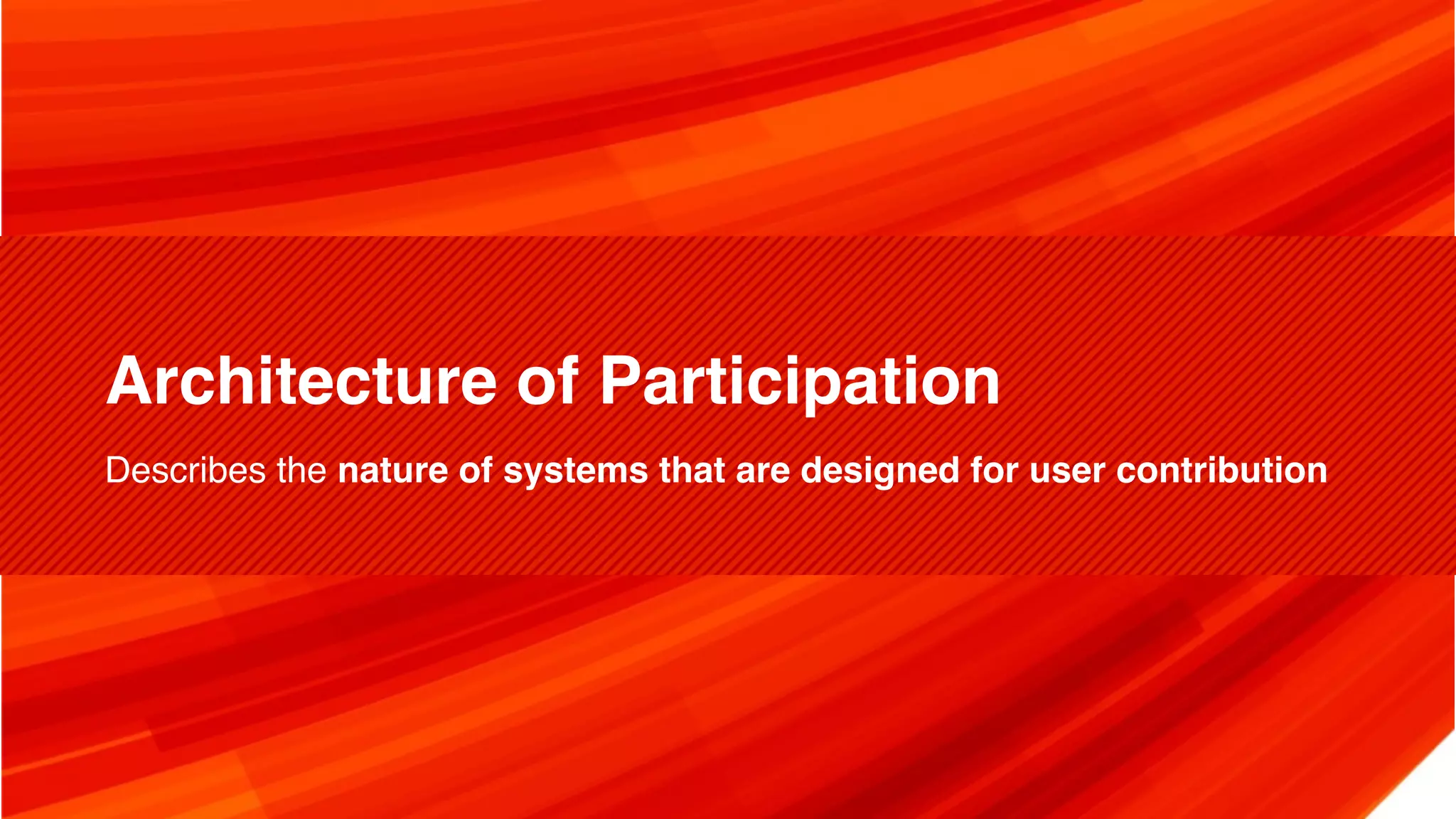 Architecture of Participation

Describes the nature of systems that are designed for user contribution